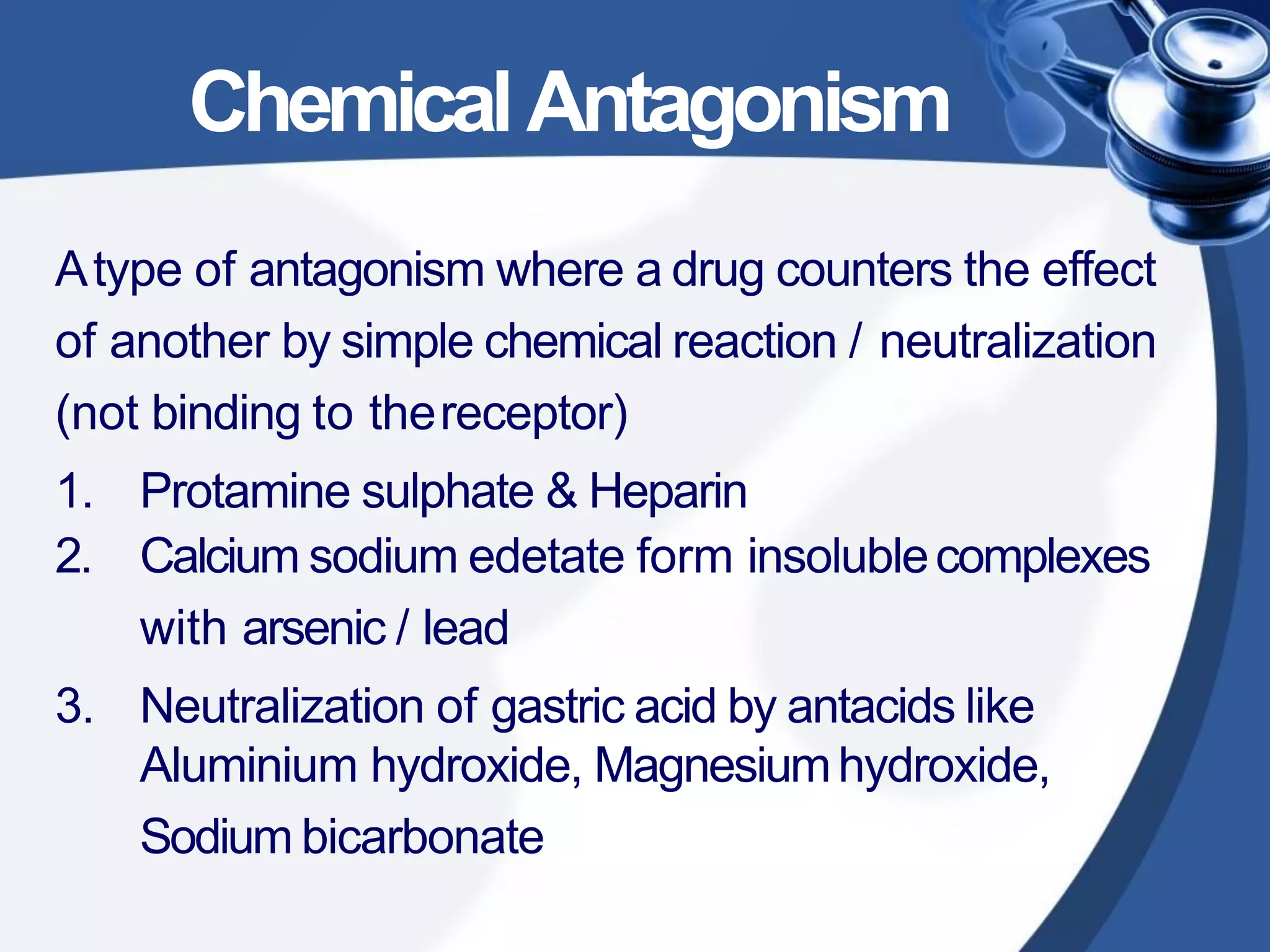 Chemical Antagonism

A type of antagonism where a drug counters the effect of another by simple chemical reaction / neutralization (not binding to the receptor)

1. Protamine sulphate & Heparin
2. Calcium sodium edetate form insoluble complexes with arsenic / lead
3. Neutralization of gastric acid by antacids like Aluminium hydroxide, Magnesium hydroxide, Sodium bicarbonate